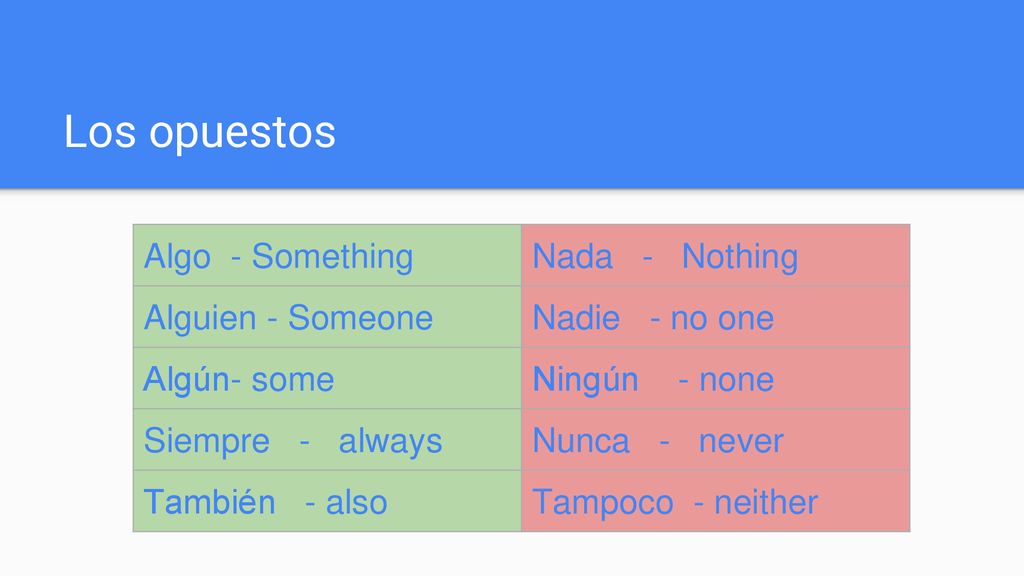 Los opuestos

| Algo - Something | Nada - Nothing |
|---|---|
| Alguien - Someone | Nadie - no one |
| Algún- some | Ningún - none |
| Siempre - always | Nunca - never |
| También - also | Tampoco - neither |